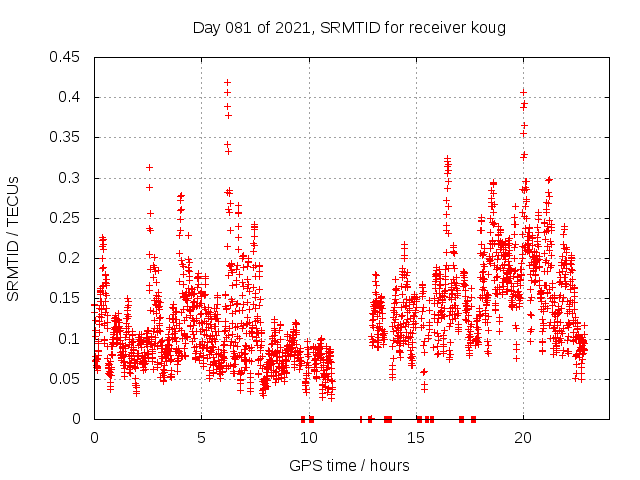 Day 081 of 2021, SRMTID for receiver koug

SRMTID / TECUs

0.45
0.4
0.35
0.3
0.25
0.2
0.15
0.1
0.05
0

0
5
10
15
20

GPS time / hours